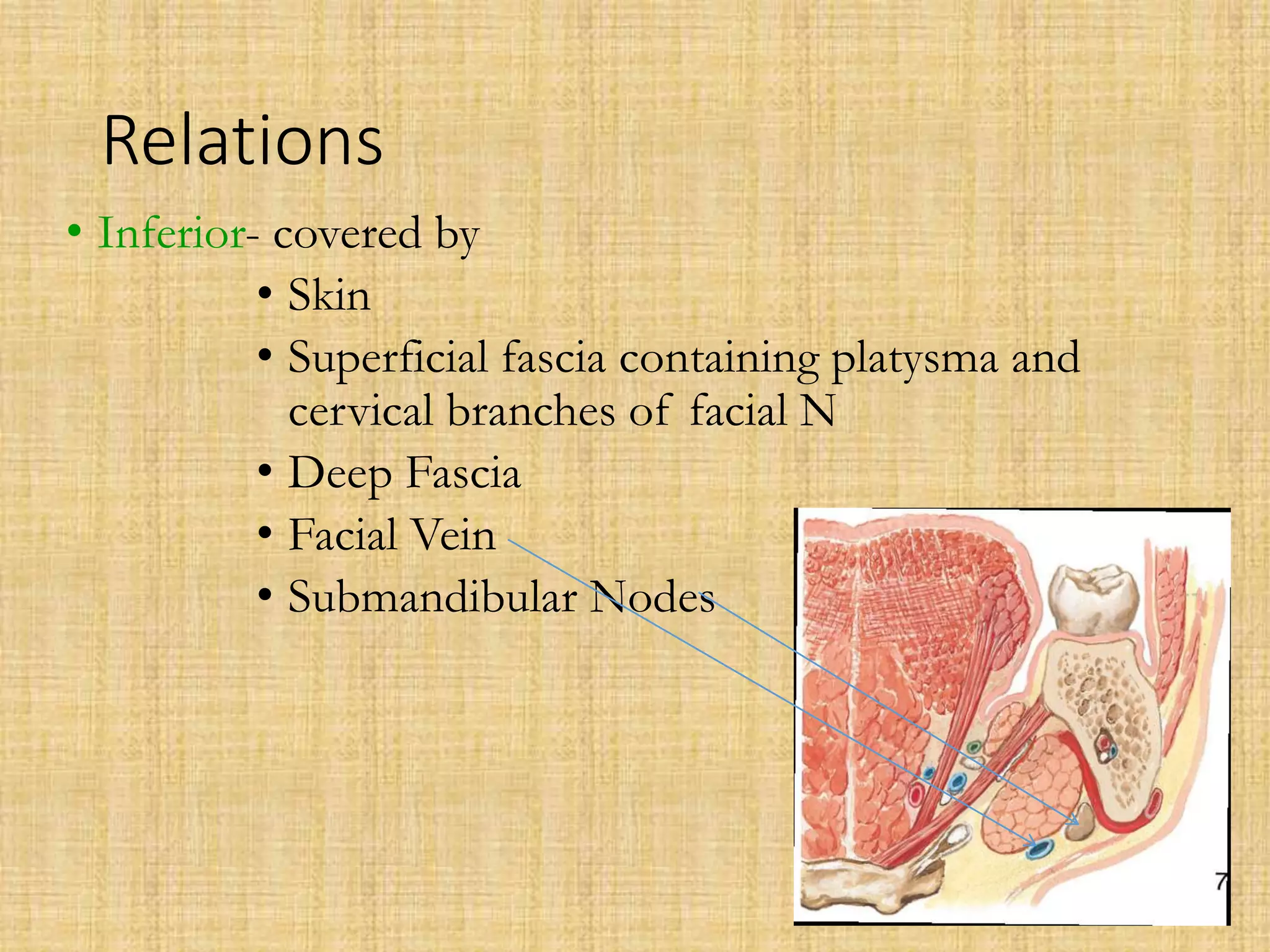 Relations

• Inferior- covered by
• Skin
• Superficial fascia containing platysma and cervical branches of facial N
• Deep Fascia
• Facial Vein
• Submandibular Nodes

7